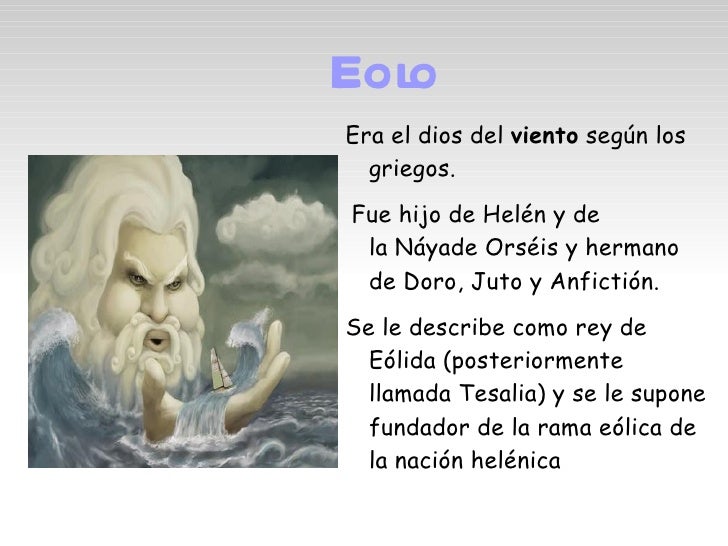 Eolo

Era el dios del viento según los griegos.

Fue hijo de Helén y de la Náyade Orséis y hermano de Doro, Juto y Anfictión.

Se le describe como rey de Eólida (posteriormente llamada Tesalia) y se le supone fundador de la rama eólica de la nación helénica